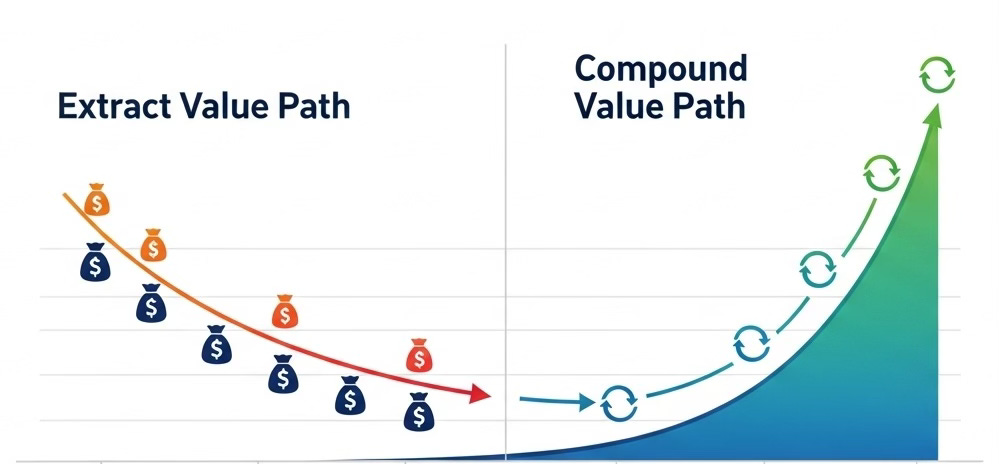 Extract Value Path

Compound Value Path

$ $ $ $ $ $ $ $ $ $